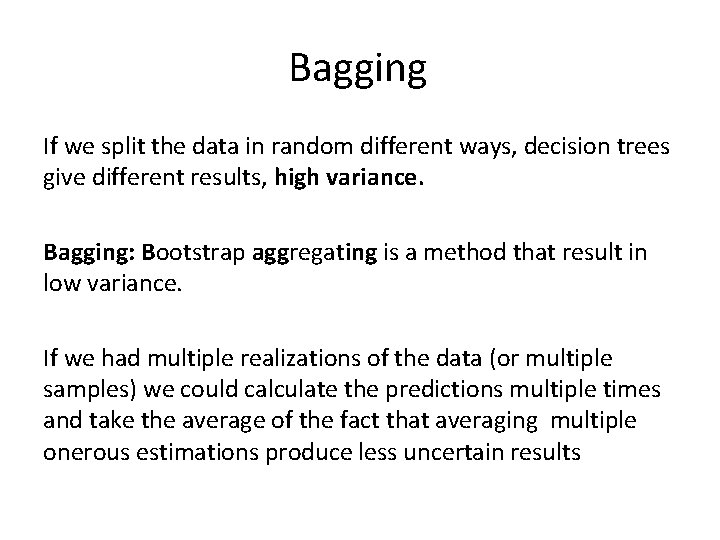 Bagging

If we split the data in random different ways, decision trees give different results, high variance.

Bagging: Bootstrap aggregating is a method that result in low variance.

If we had multiple realizations of the data (or multiple samples) we could calculate the predictions multiple times and take the average of the fact that averaging multiple onerous estimations produce less uncertain results